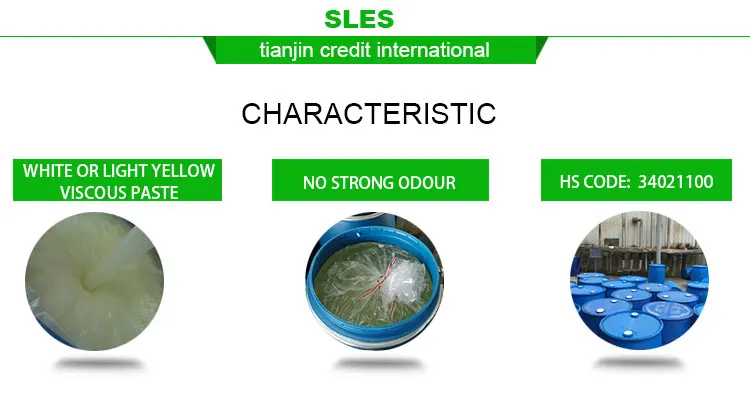 SLES

tianjin credit international

CHARACTERISTIC

WHITE OR LIGHT YELLOW VISCOUS PASTE

NO STRONG ODOUR

HS CODE: 34021100